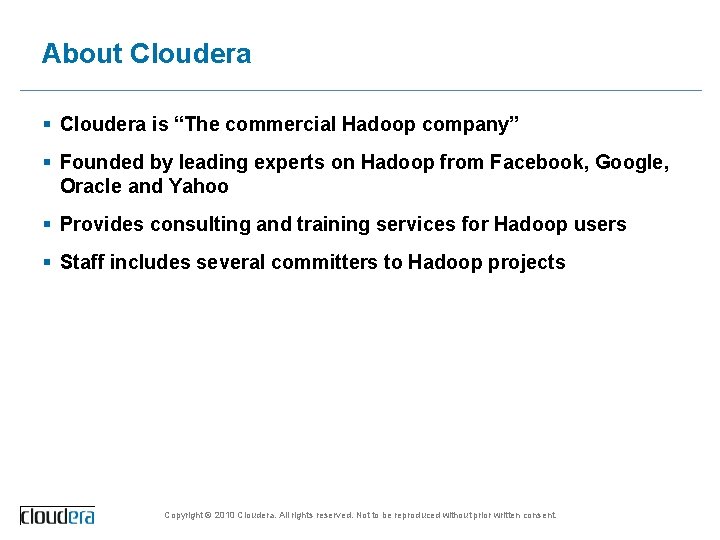 About Cloudera

▪ Cloudera is “The commercial Hadoop company”

▪ Founded by leading experts on Hadoop from Facebook, Google, Oracle and Yahoo

▪ Provides consulting and training services for Hadoop users

▪ Staff includes several committers to Hadoop projects

cloudera

Copyright © 2010 Cloudera. All rights reserved. Not to be reproduced without prior written consent.